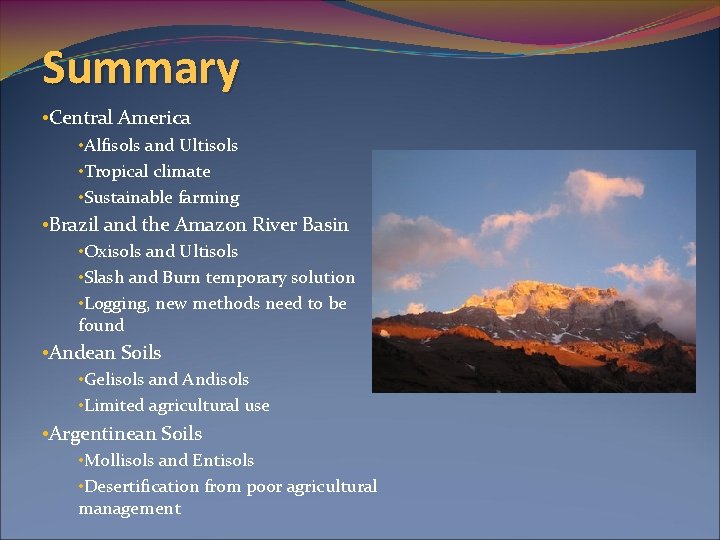 Summary

•Central America

•Alfisols and Ultisols

•Tropical climate

•Sustainable farming

•Brazil and the Amazon River Basin

•Oxisols and Ultisols

•Slash and Burn temporary solution

•Logging, new methods need to be found

•Andean Soils

•Gelisols and Andisols

•Limited agricultural use

•Argentinean Soils

•Mollisols and Entisols

•Desertification from poor agricultural management